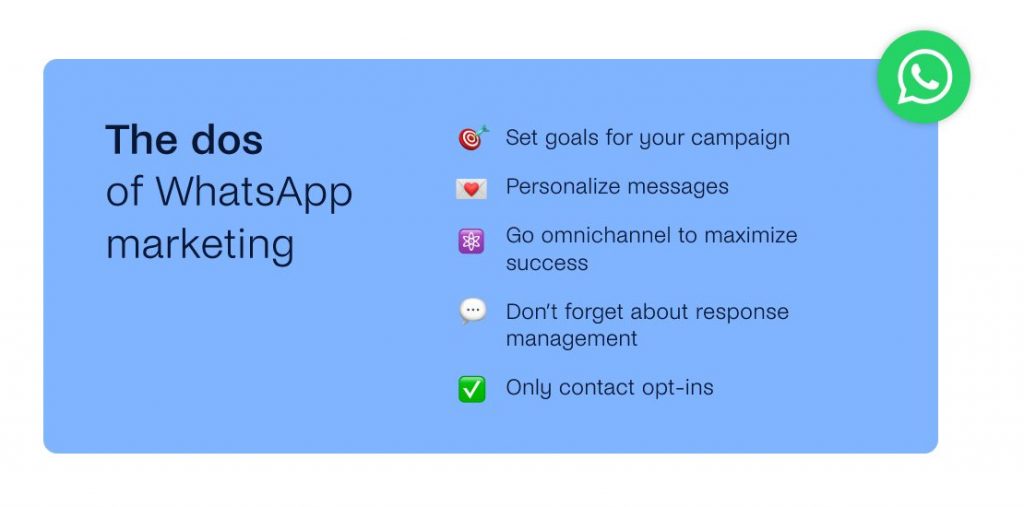 The dos
of WhatsApp
marketing

Set goals for your campaign

Personalize messages

Go omnichannel to maximize success

Don't forget about response management

Only contact opt-ins